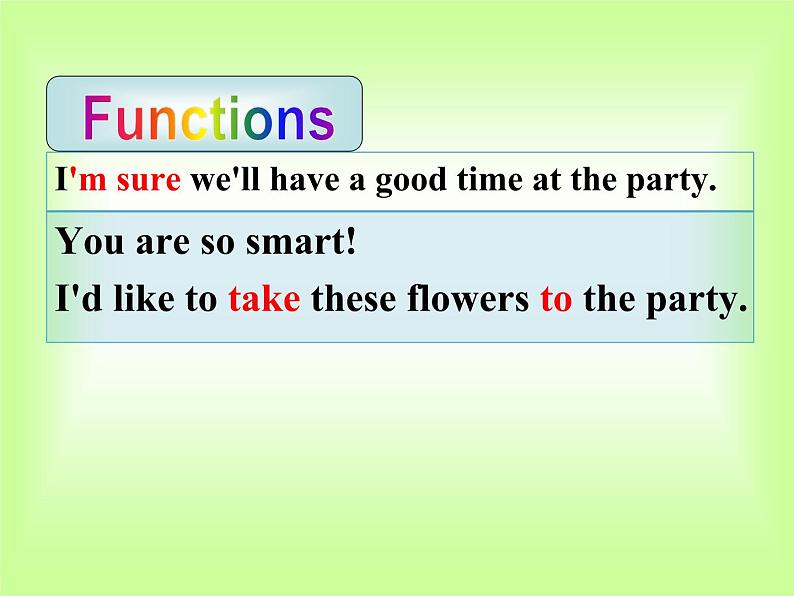 Functions

I'm sure we'll have a good time at the party.

You are so smart!

I'd like to take these flowers to the party.